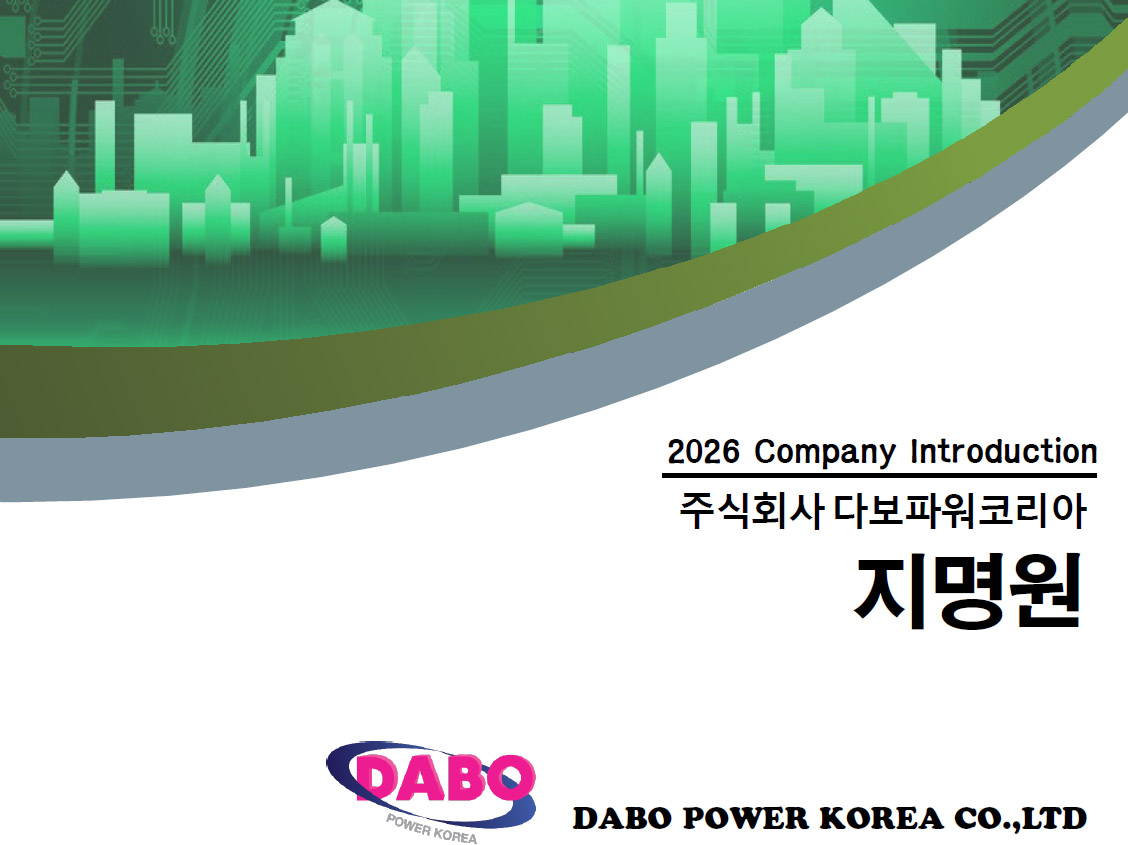 2026 Company Introduction

주식회사 다보파워코리아

지명원

DABO
POWER KOREA

DABO POWER KOREA CO.,LTD